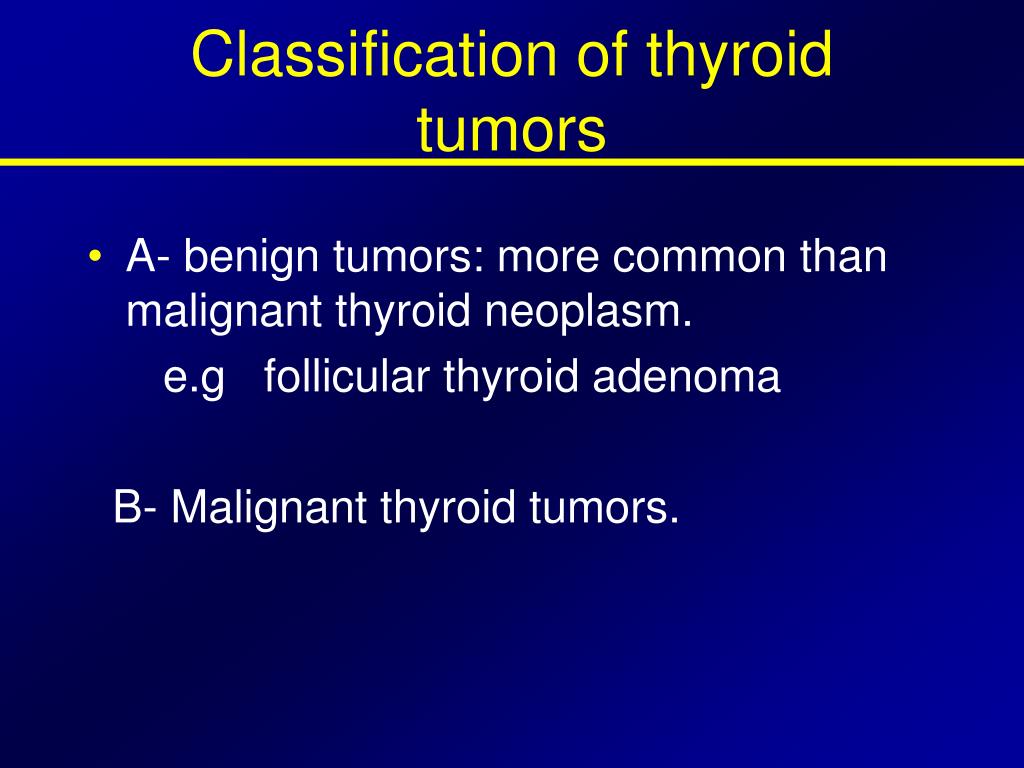 Classification of thyroid tumors

• A- benign tumors: more common than malignant thyroid neoplasm.
e.g follicular thyroid adenoma

B- Malignant thyroid tumors.